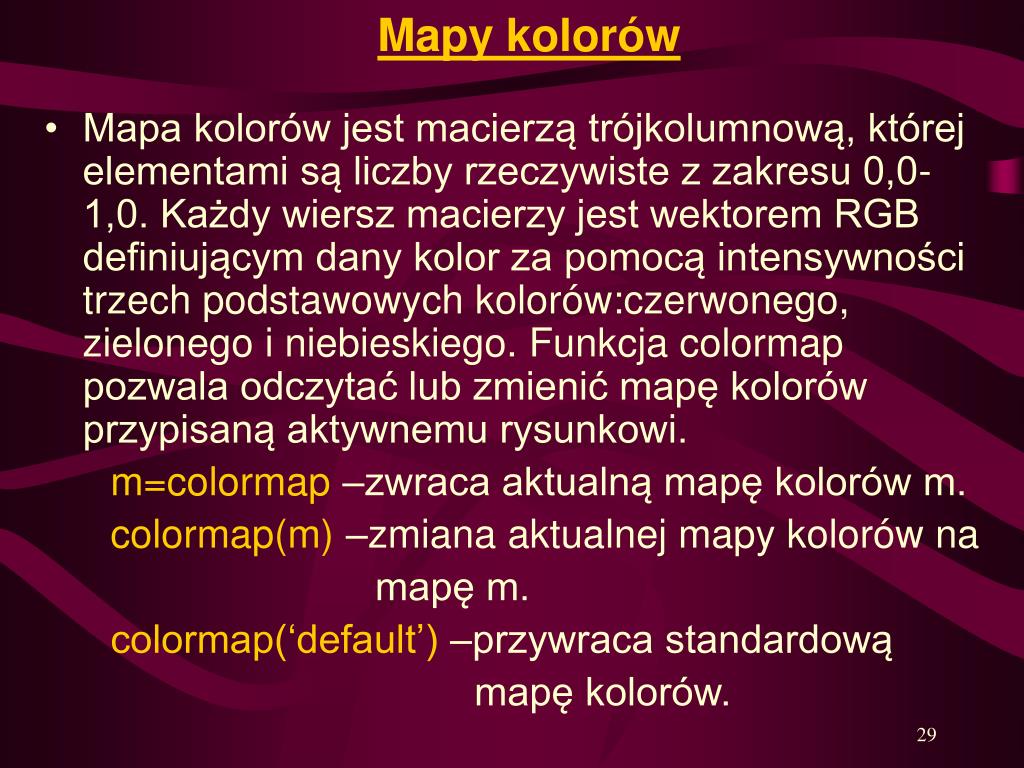 Mapy kolorów

• Mapa kolorów jest macierzą trójkolumnową, której elementami są liczby rzeczywiste z zakresu 0,0-1,0. Każdy wiersz macierzy jest wektorem RGB definiującym dany kolor za pomocą intensywności trzech podstawowych kolorów:czerwonego, zielonego i niebieskiego. Funkcja colormap pozwala odczytać lub zmienić mapę kolorów przypisaną aktywnemu rysunkowi.

m=colormap –zwraca aktualną mapę kolorów m.

colormap(m) –zmiana aktualnej mapy kolorów na mapę m.

colormap(‘default’) –przywraca standardową mapę kolorów.

29